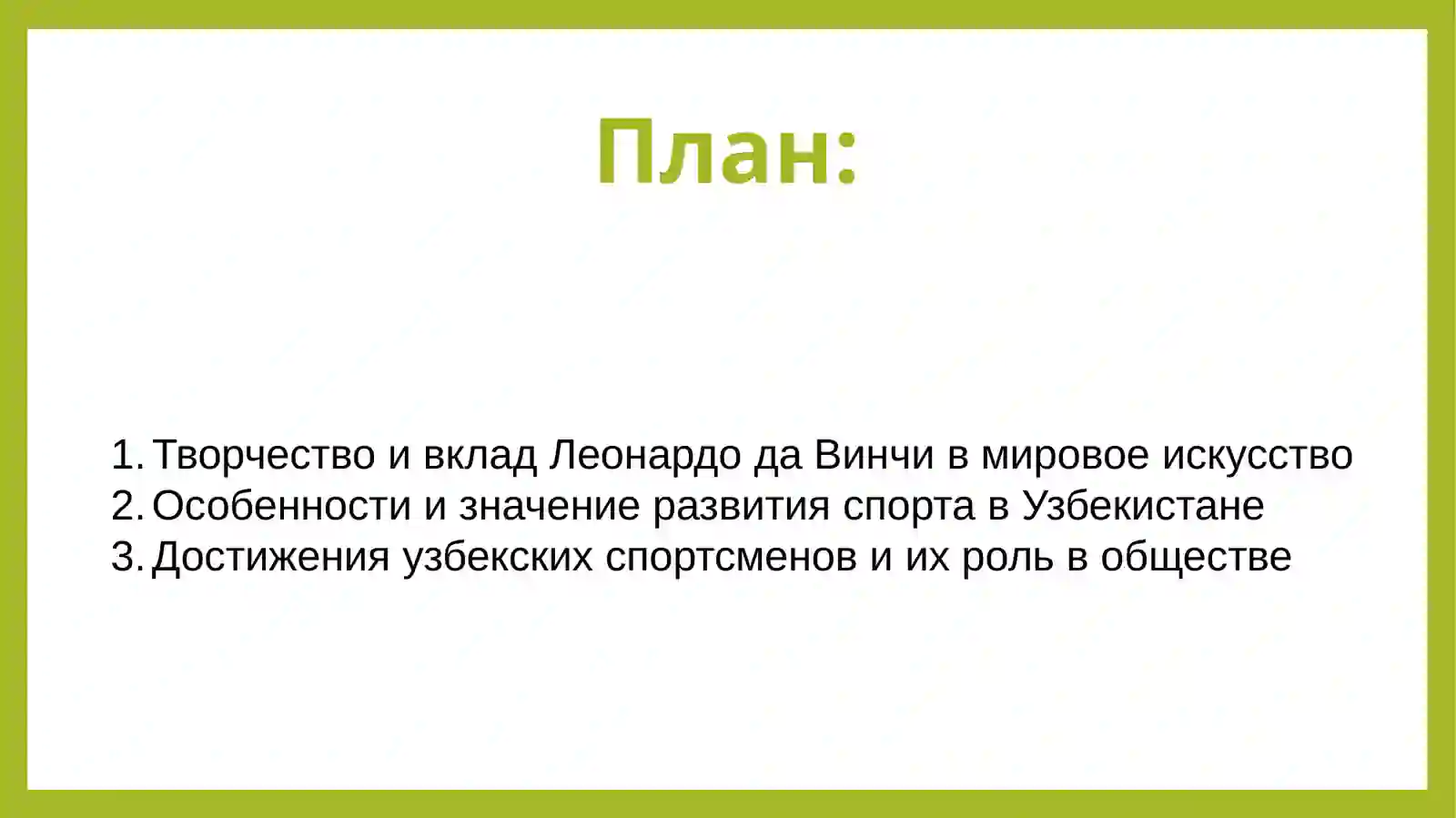 План:

1. Творчество и вклад Леонардо да Винчи в мировое искусство
2. Особенности и значение развития спорта в Узбекистане
3. Достижения узбекских спортсменов и их роль в обществе